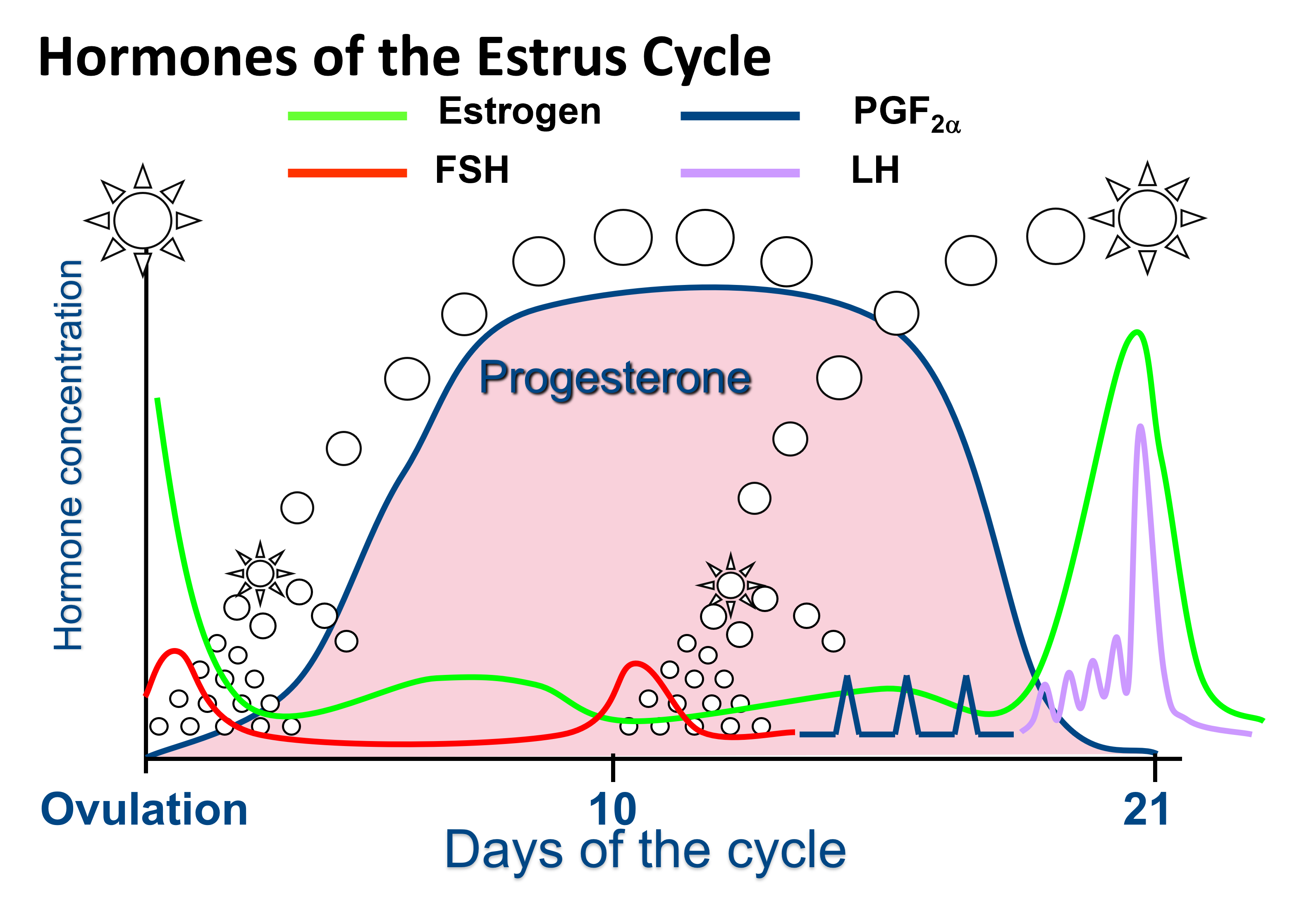 Hormones of the Estrus Cycle

Estrogen

$PGF_{2\alpha}$

FSH

LH

Hormone concentration

Progesterone

Ovulation

10

21

Days of the cycle